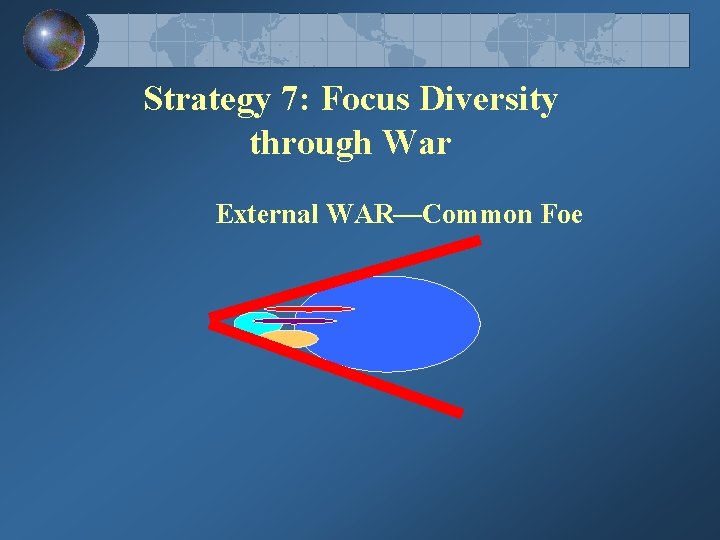 Strategy 7: Focus Diversity through War

External WAR—Common Foe